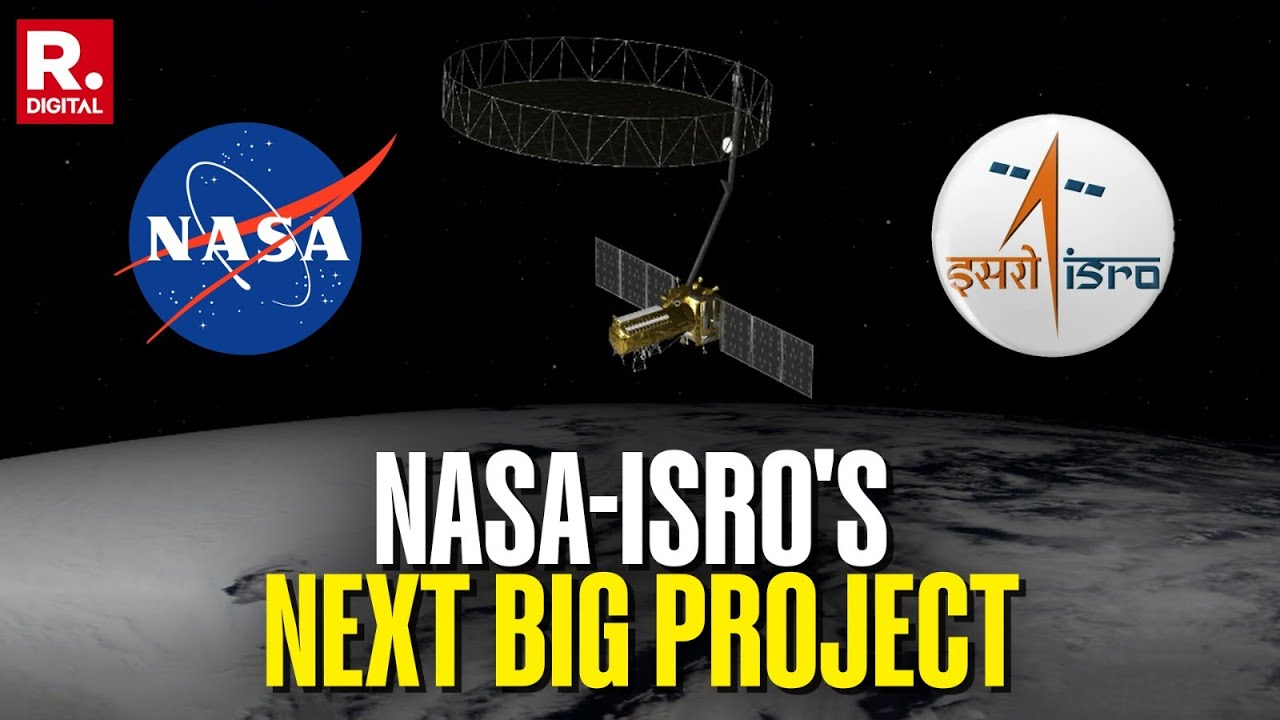 R.
DIGITAL

NASA

इसरो isro

NASA-ISRO'S
NEXT BIG PROJECT